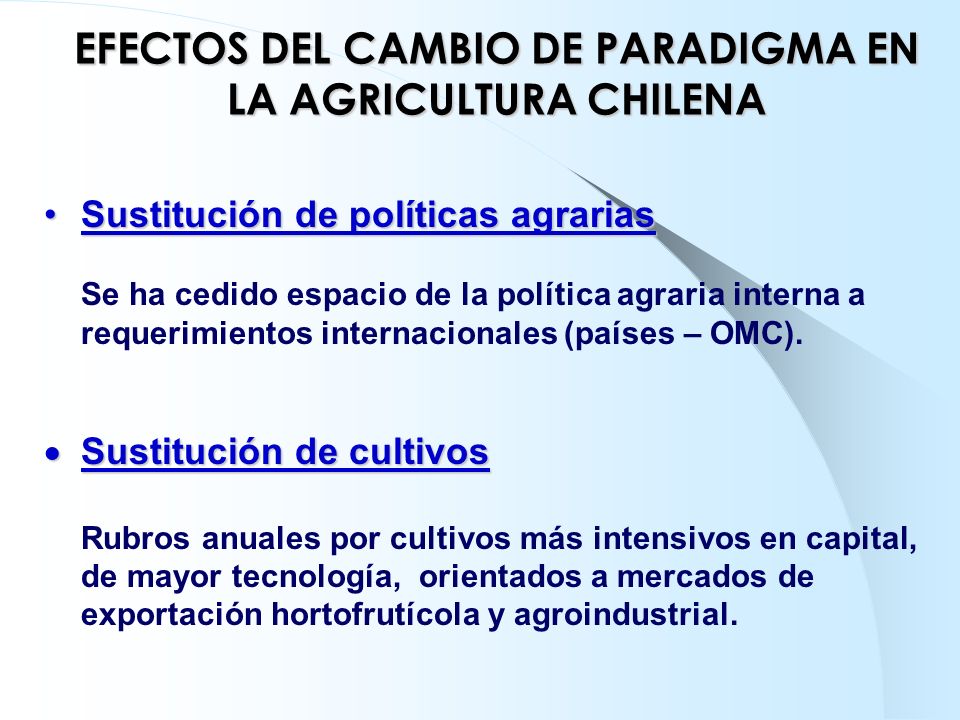 EFECTOS DEL CAMBIO DE PARADIGMA EN LA AGRICULTURA CHILENA

• Sustitución de políticas agrarias

Se ha cedido espacio de la política agraria interna a requerimientos internacionales (países – OMC).

• Sustitución de cultivos

Rubros anuales por cultivos más intensivos en capital, de mayor tecnología, orientados a mercados de exportación hortofrutícola y agroindustrial.